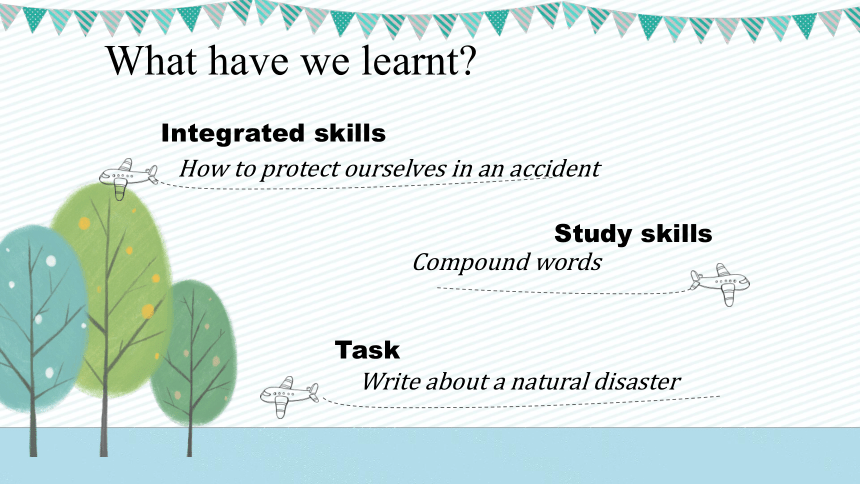 What have we learnt?

Integrated skills

How to protect ourselves in an accident

Study skills

Compound words

Task

Write about a natural disaster